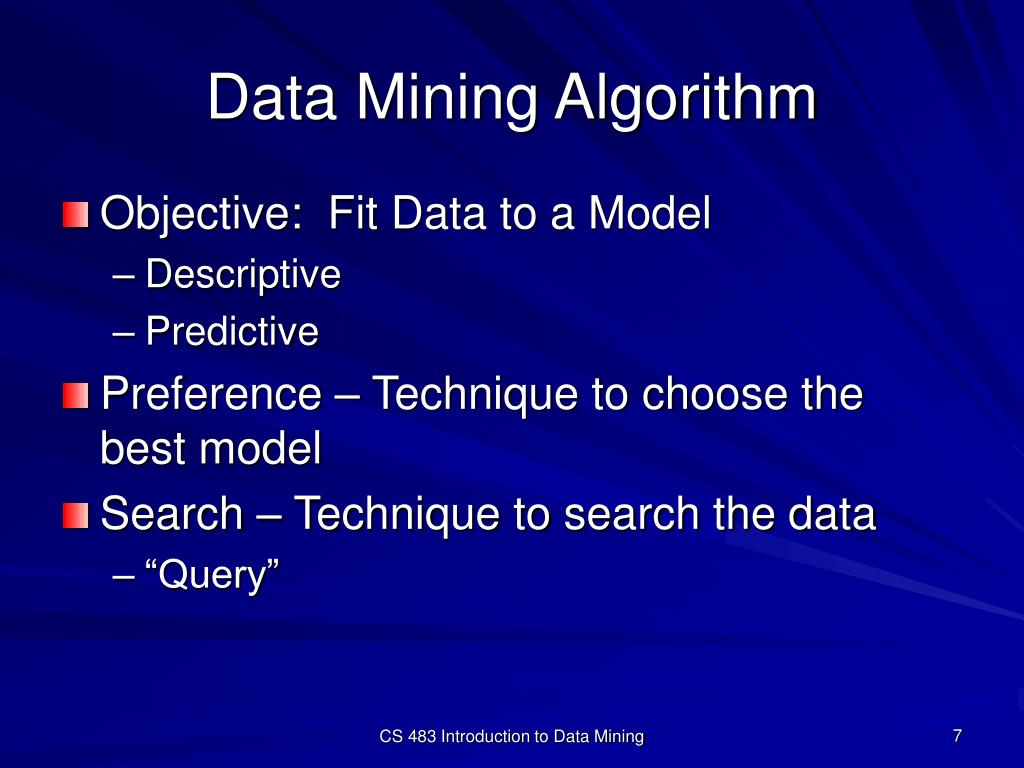 Data Mining Algorithm

Objective: Fit Data to a Model
– Descriptive
– Predictive

Preference – Technique to choose the best model

Search – Technique to search the data
– “Query”

CS 483 Introduction to Data Mining

7